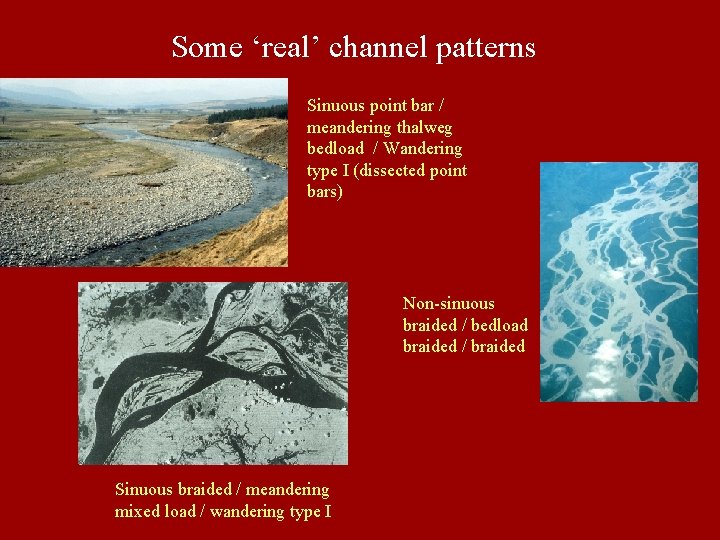 Some ‘real’ channel patterns

Sinuous point bar / meandering thalweg bedload / Wandering type I (dissected point bars)

Non-sinuous braided / bedload braided / braided

Sinuous braided / meandering mixed load / wandering type I